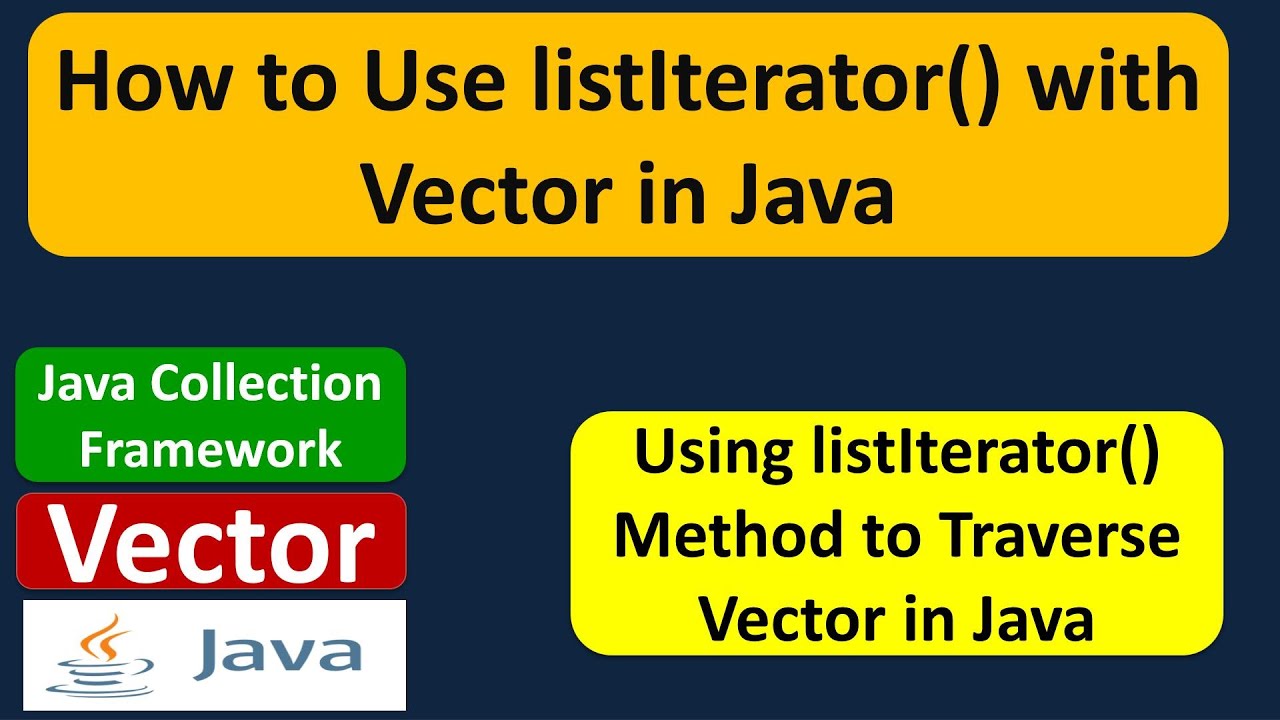 How to Use listIterator() with Vector in Java

Java Collection Framework

Vector

Java

Using listIterator() Method to Traverse Vector in Java